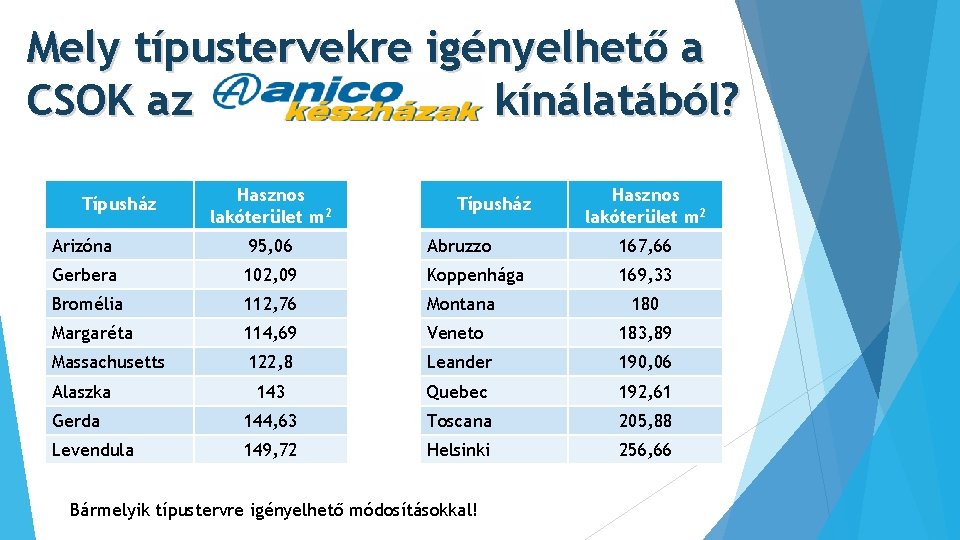 Mely típustervekre igényelhető a CSOK az anico készházak kínálatából?

| Típusház | Hasznos lakóterület $m^2$ |
|---|---|
| Arizóna | 95,06 |
| Gerbera | 102,09 |
| Bromélia | 112,76 |
| Margaréta | 114,69 |
| Massachusetts | 122,8 |
| Alaszka | 143 |
| Gerda | 144,63 |
| Levendula | 149,72 |

| Típusház | Hasznos lakóterület $m^2$ |
|---|---|
| Abruzzo | 167,66 |
| Koppenhága | 169,33 |
| Montana | 180 |
| Veneto | 183,89 |
| Leander | 190,06 |
| Quebec | 192,61 |
| Toscana | 205,88 |
| Helsinki | 256,66 |

Bármelyik típustervre igényelhető módosításokkal!